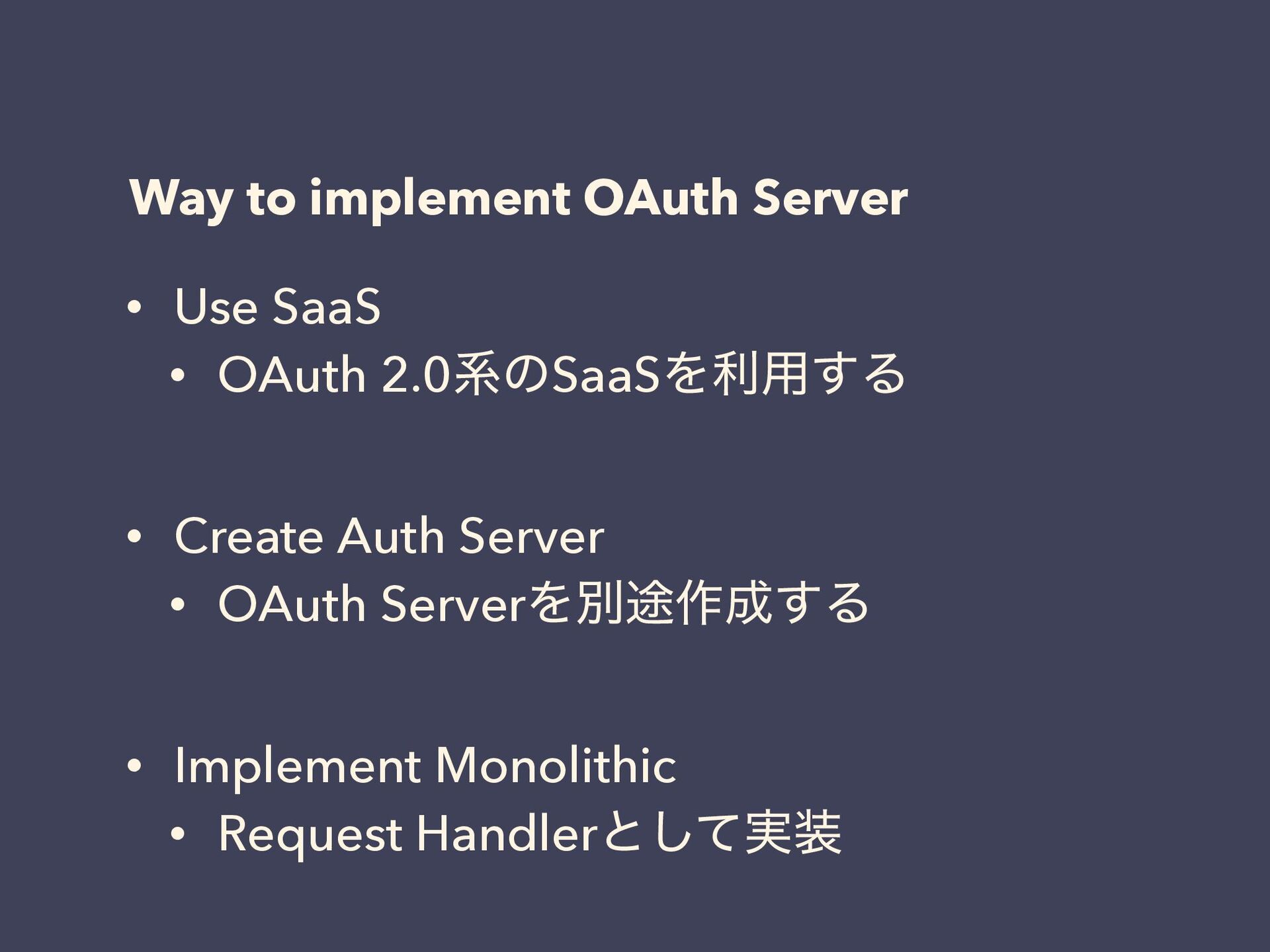 Way to implement OAuth Server

• Use SaaS
  • OAuth 2.0系のSaaSを利用する

• Create Auth Server
  • OAuth Serverを別途作成する

• Implement Monolithic
  • Request Handlerとして実装